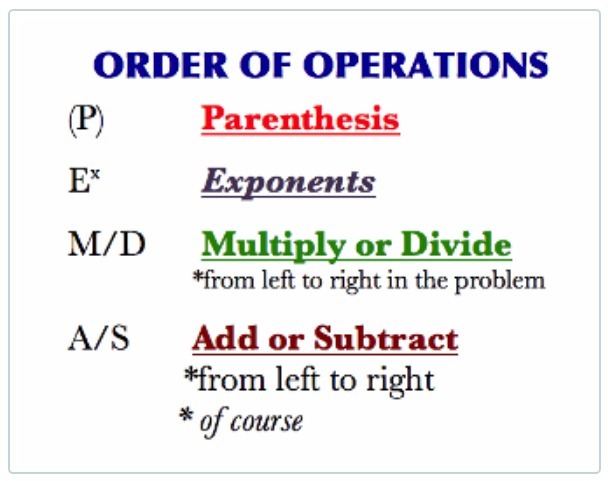 ORDER OF OPERATIONS

(P) Parenthesis

$E^x$ Exponents

M/D Multiply or Divide
*from left to right in the problem

A/S Add or Subtract
*from left to right
* of course